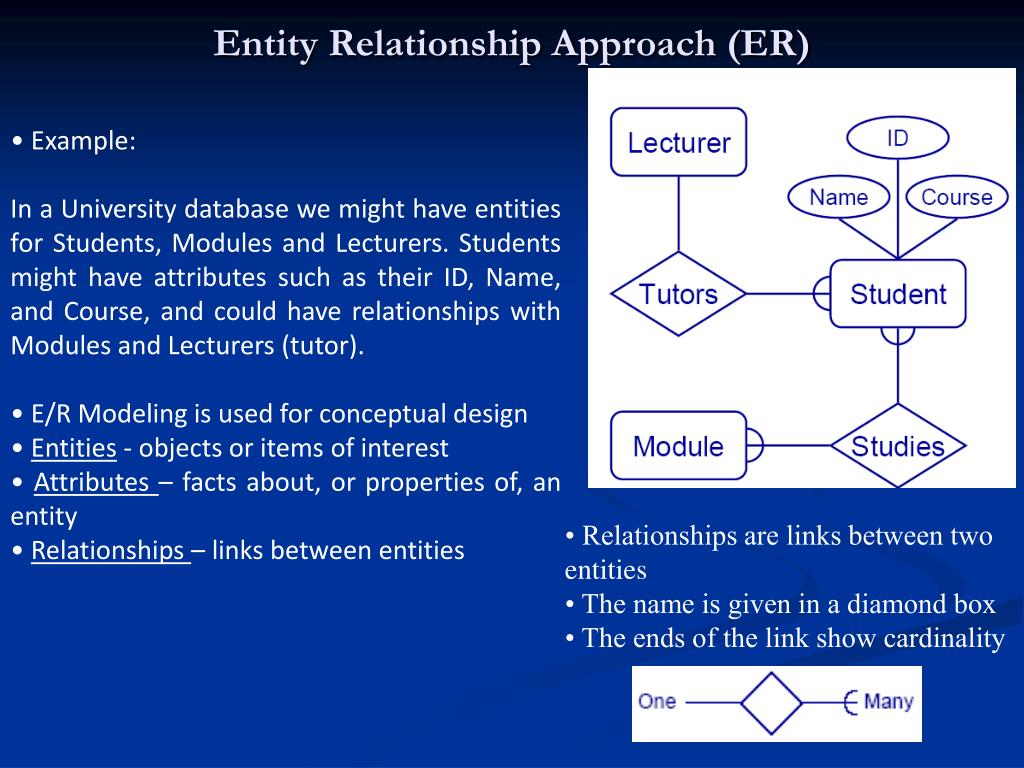 Entity Relationship Approach (ER)

• Example:

In a University database we might have entities for Students, Modules and Lecturers. Students might have attributes such as their ID, Name, and Course, and could have relationships with Modules and Lecturers (tutor).

• E/R Modeling is used for conceptual design
• Entities - objects or items of interest
• Attributes – facts about, or properties of, an entity
• Relationships – links between entities

Lecturer
ID
Name
Course
Tutors
Student
Module
Studies

• Relationships are links between two entities
• The name is given in a diamond box
• The ends of the link show cardinality

One
Many